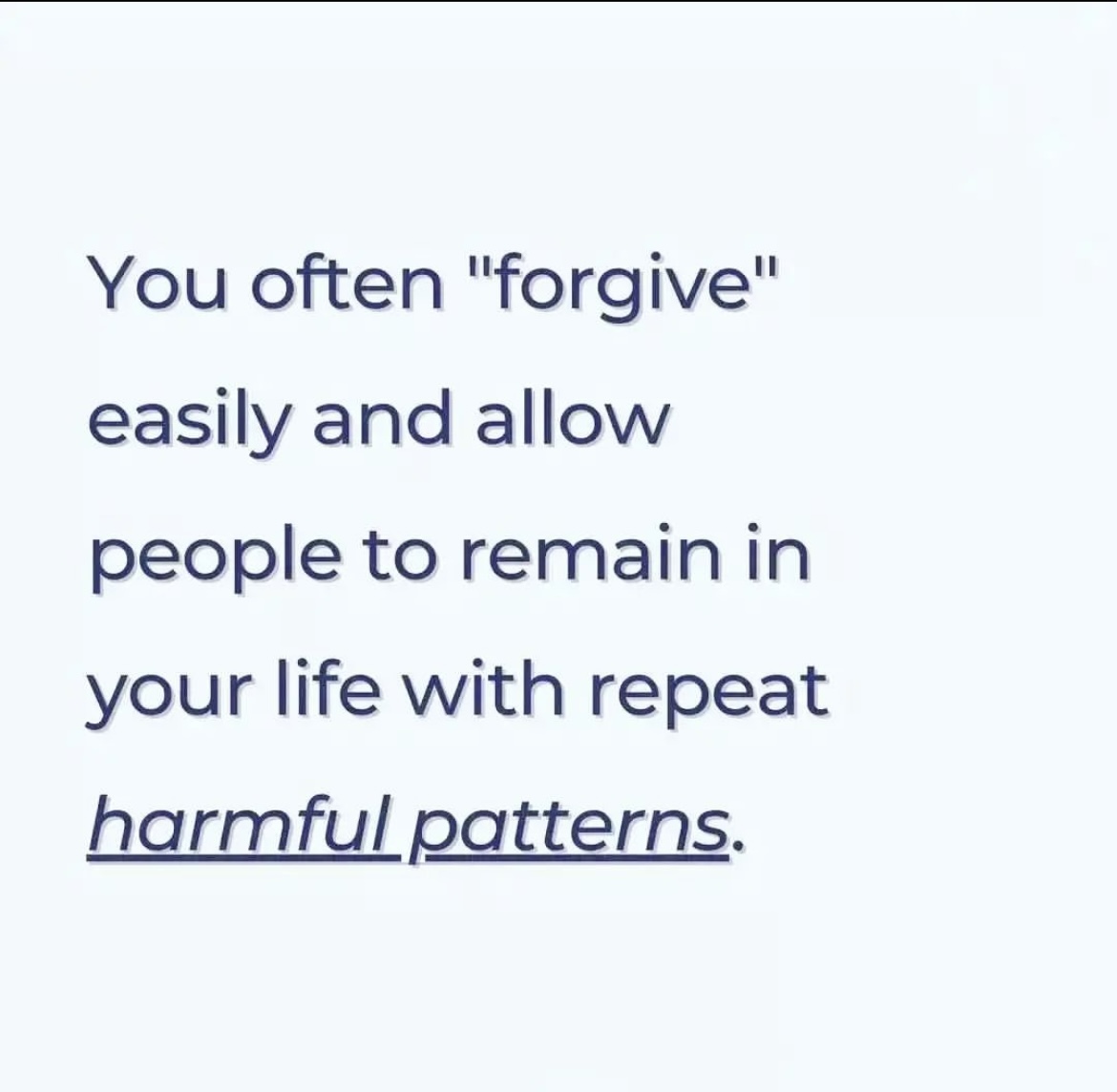 You often "forgive" easily and allow people to remain in your life with repeat harmful patterns.